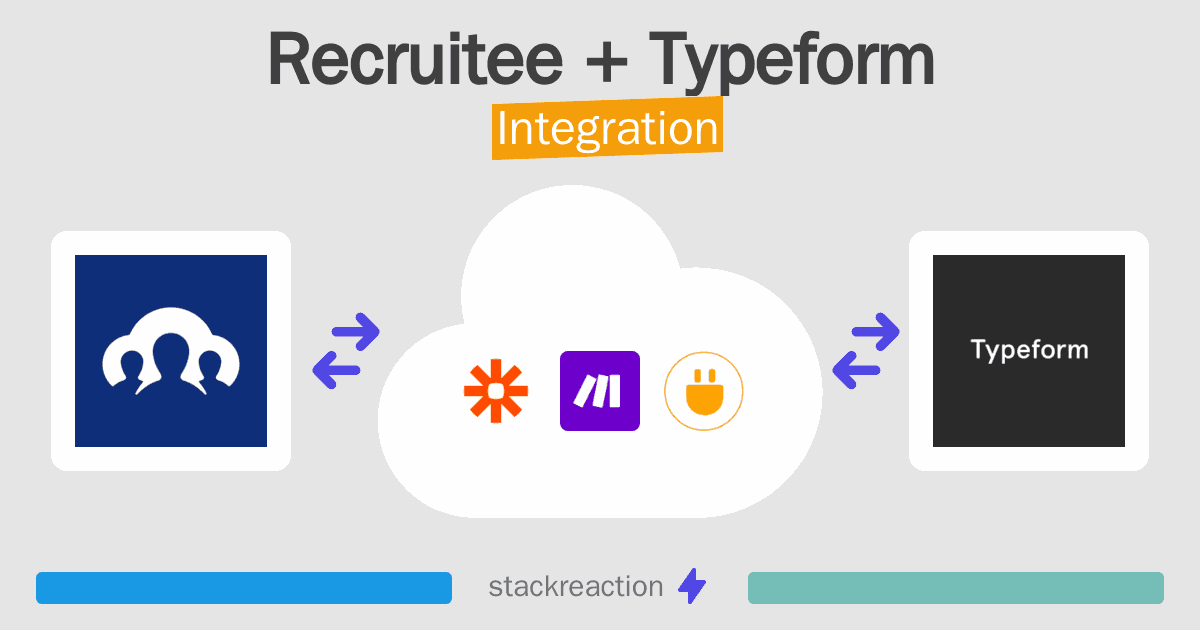 Recruitee + Typeform
Integration

Typeform

stackreaction